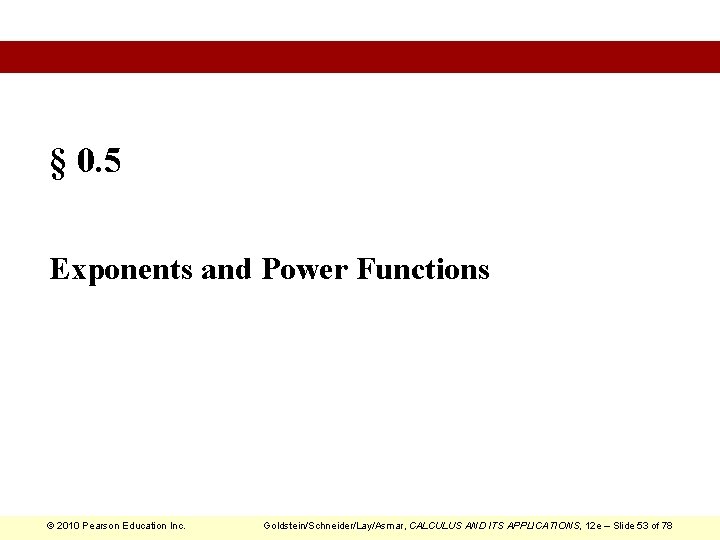 § 0.5

Exponents and Power Functions

© 2010 Pearson Education Inc.

Goldstein/Schneider/Lay/Asmar, CALCULUS AND ITS APPLICATIONS, 12e – Slide 53 of 78